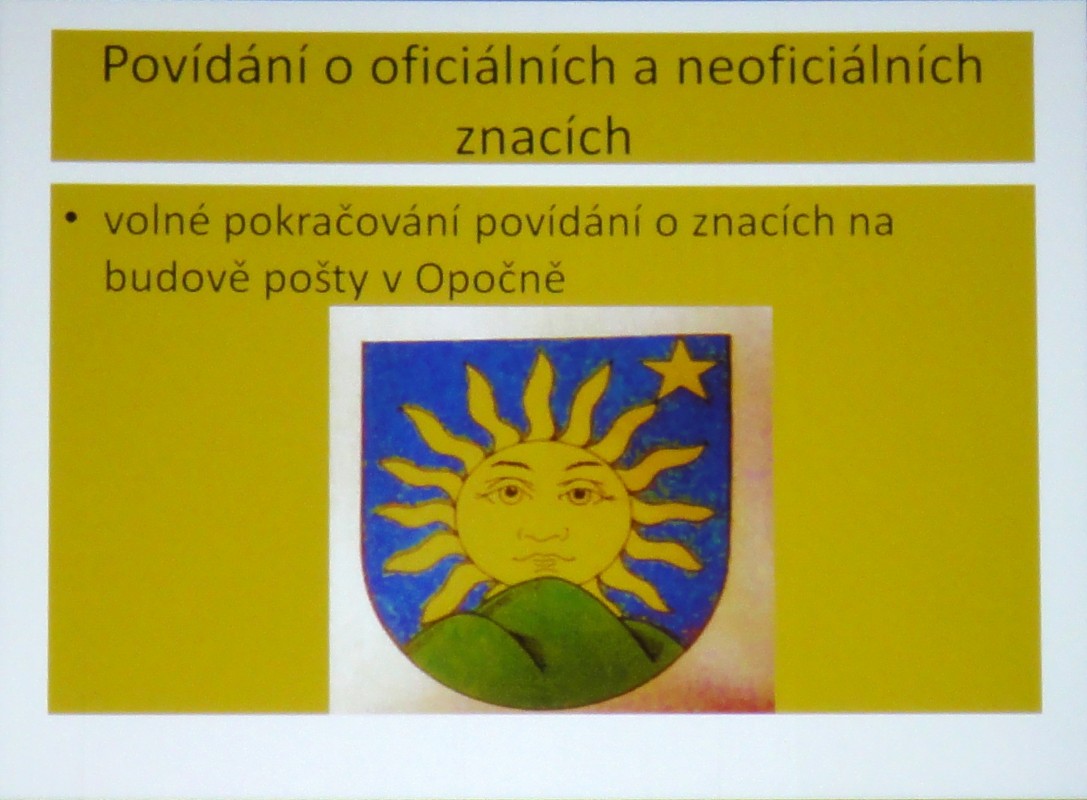 Povídání o oficiálních a neoficiálních znacích

• volné pokračování povídání o znacích na budově pošty v Opočně